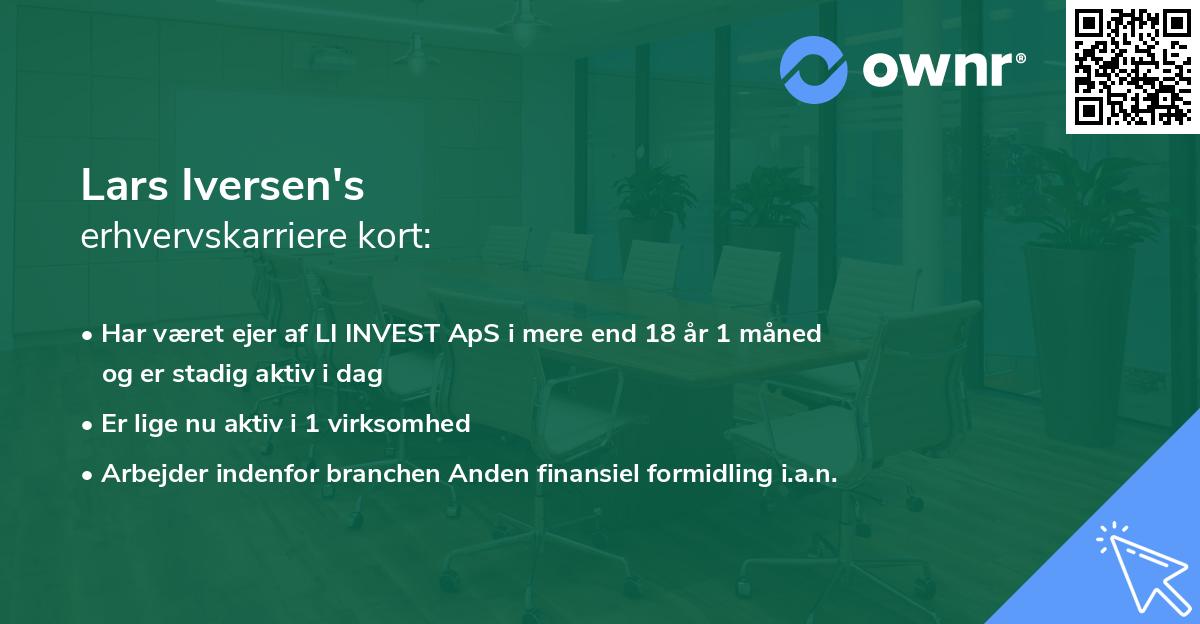 ownr®

Lars Iversen's
erhvervskarriere kort:

• Har været ejer af LI INVEST ApS i mere end 18 år 1 måned og er stadig aktiv i dag
• Er lige nu aktiv i 1 virksomhed
• Arbejder indenfor branchen Anden finansiel formidling i.a.n.